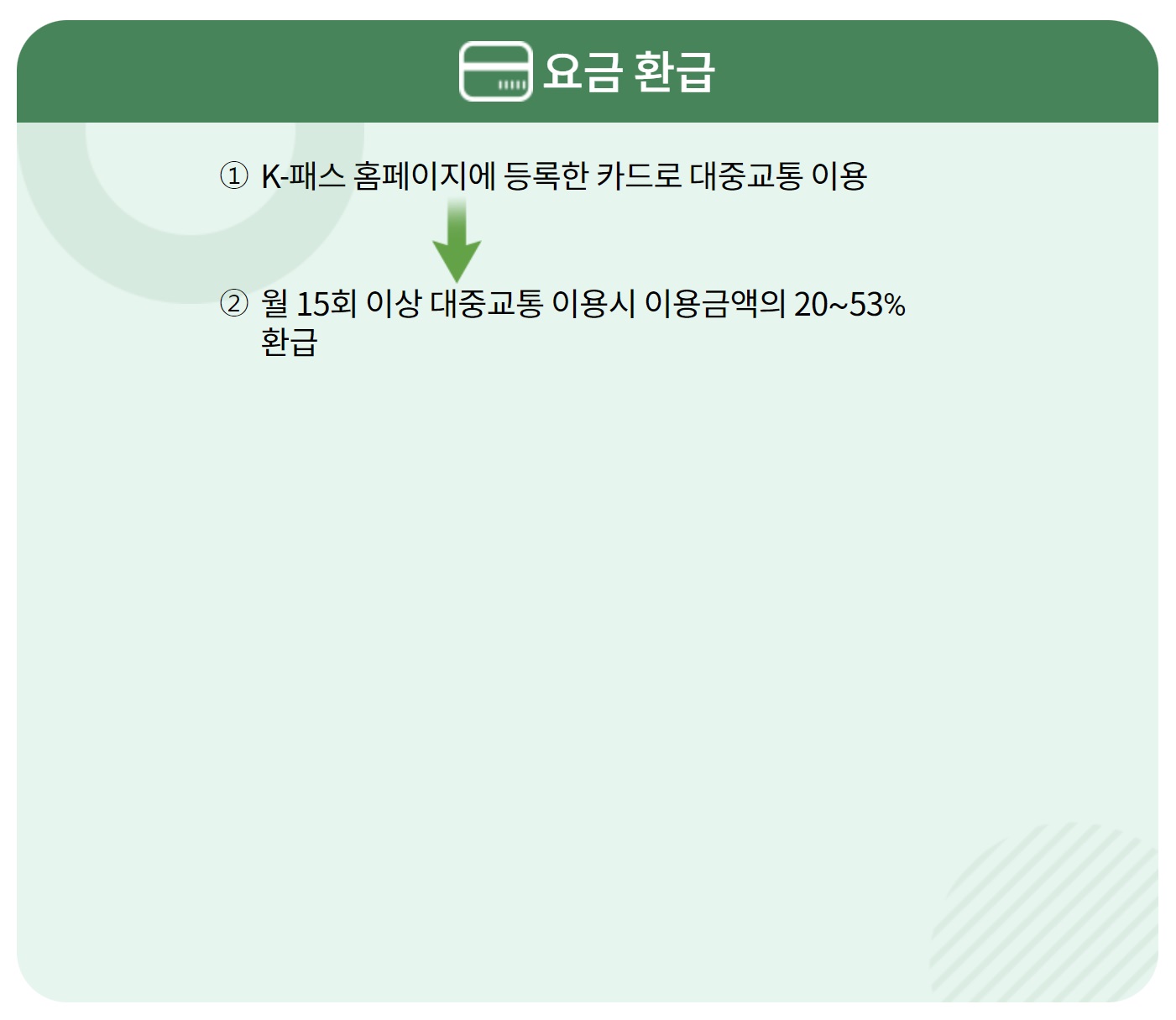 요금 환급

① K-패스 홈페이지에 등록한 카드로 대중교통 이용

② 월 15회 이상 대중교통 이용시 이용금액의 20~53% 환급